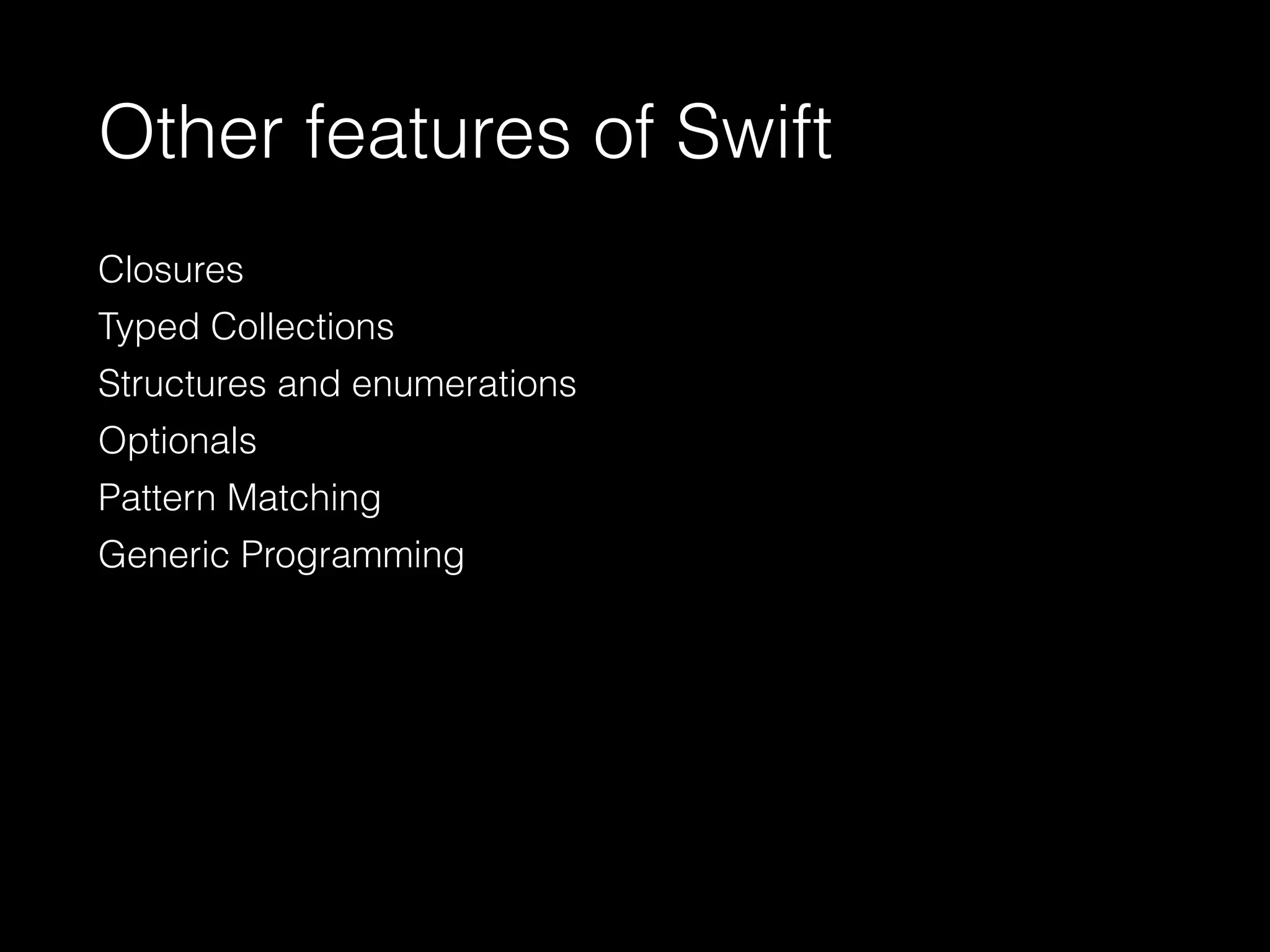 Other features of Swift

Closures
Typed Collections
Structures and enumerations
Optionals
Pattern Matching
Generic Programming